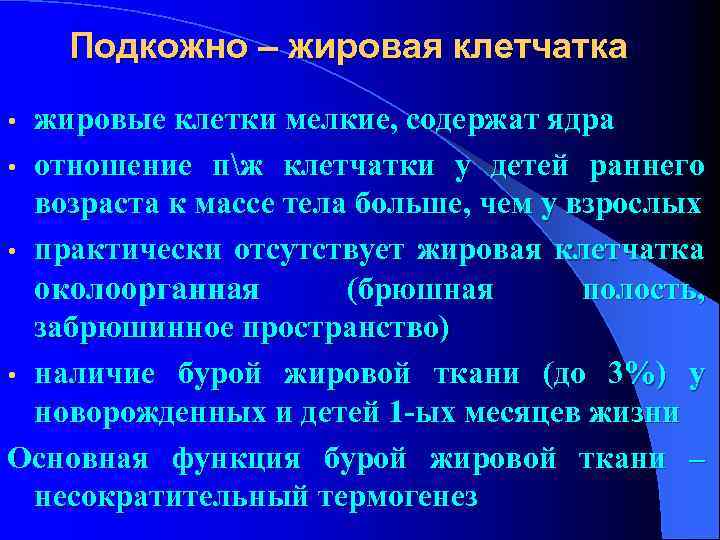 Подкожно – жировая клетчатка

• жировые клетки мелкие, содержат ядра
• отношение п\ж клетчатки у детей раннего возраста к массе тела больше, чем у взрослых
• практически отсутствует жировая клетчатка околоорганная (брюшная полость, забрюшинное пространство)
• наличие бурой жировой ткани (до 3%) у новорожденных и детей 1-ых месяцев жизни

Основная функция бурой жировой ткани – несократительный термогенез